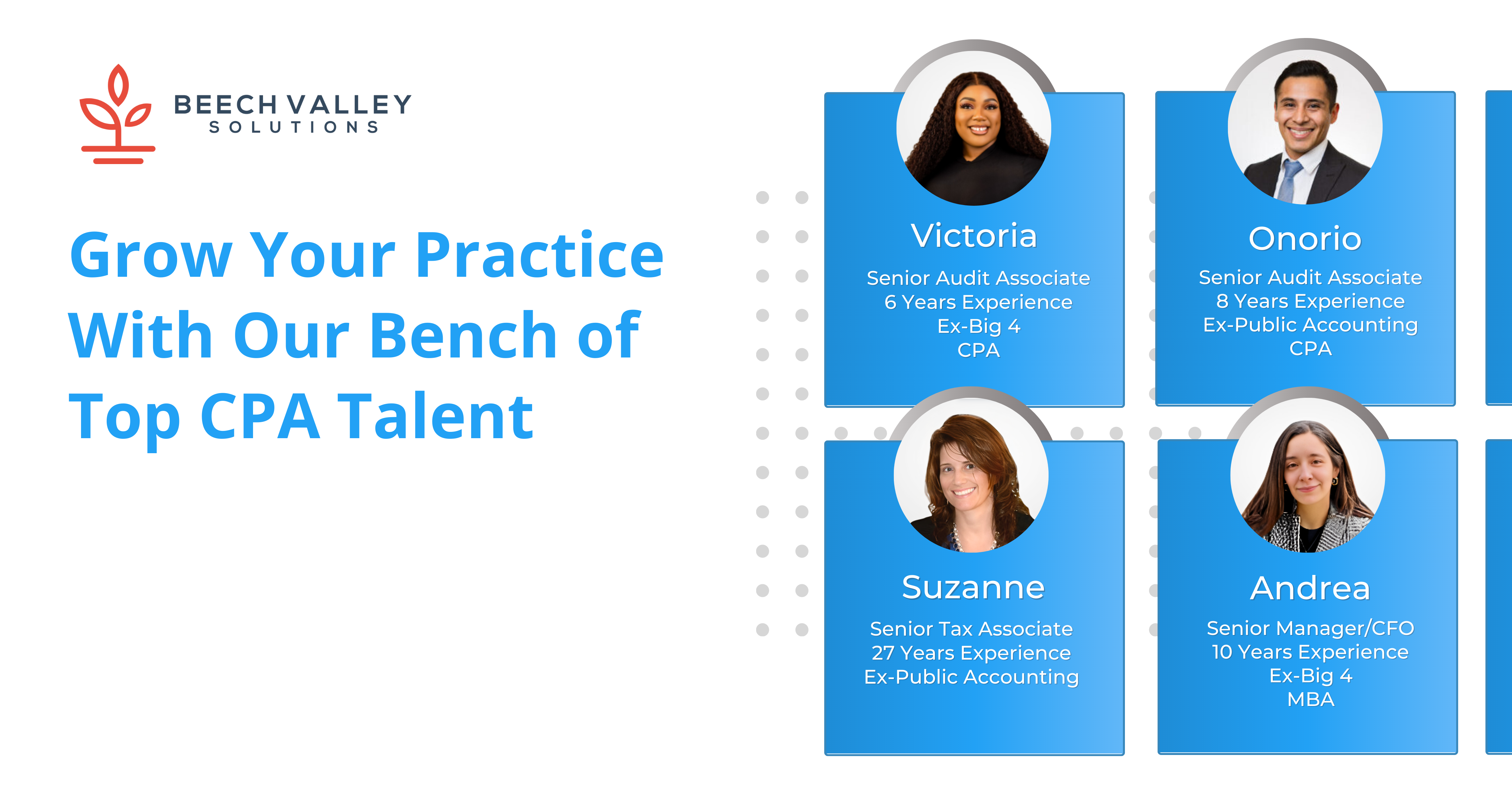 BEECH VALLEY
SOLUTIONS

Grow Your Practice With Our Bench of Top CPA Talent

Victoria
Senior Audit Associate
6 Years Experience
Ex-Big 4
CPA

Onorio
Senior Audit Associate
8 Years Experience
Ex-Public Accounting
CPA

Suzanne
Senior Tax Associate
27 Years Experience
Ex-Public Accounting

Andrea
Senior Manager/CFO
10 Years Experience
Ex-Big 4
MBA